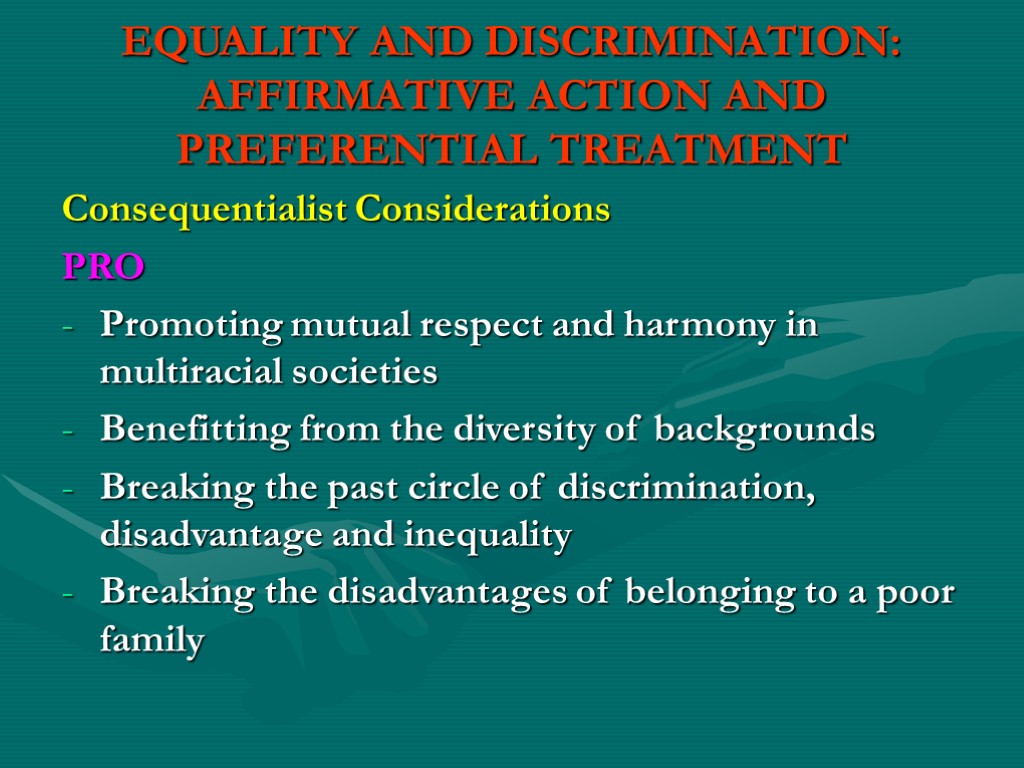 EQUALITY AND DISCRIMINATION: AFFIRMATIVE ACTION AND PREFERENTIAL TREATMENT

Consequentialist Considerations

PRO

- Promoting mutual respect and harmony in multiracial societies
- Benefitting from the diversity of backgrounds
- Breaking the past circle of discrimination, disadvantage and inequality
- Breaking the disadvantages of belonging to a poor family